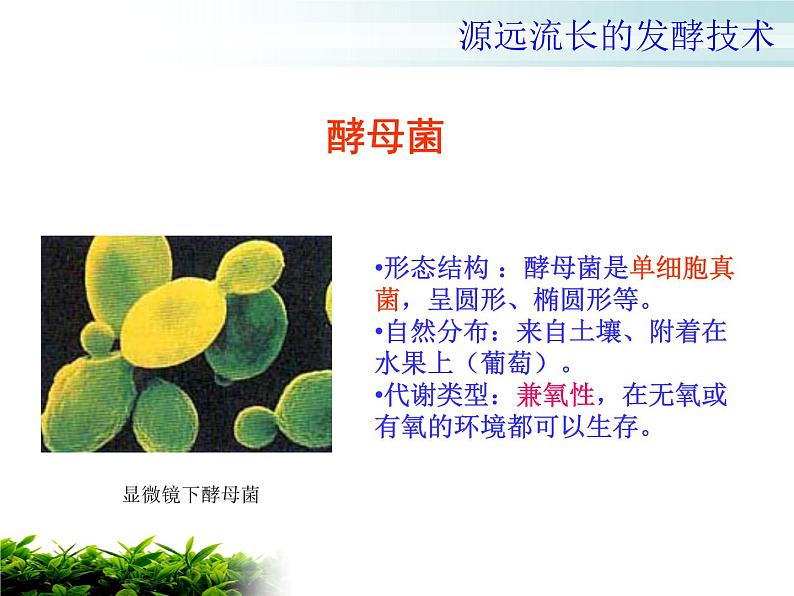 源远流长的发酵技术

酵母菌

•形态结构 ：酵母菌是单细胞真菌，呈圆形、椭圆形等。
•自然分布：来自土壤、附着在水果上（葡萄）。
•代谢类型：兼氧性，在无氧或有氧的环境都可以生存。

显微镜下酵母菌